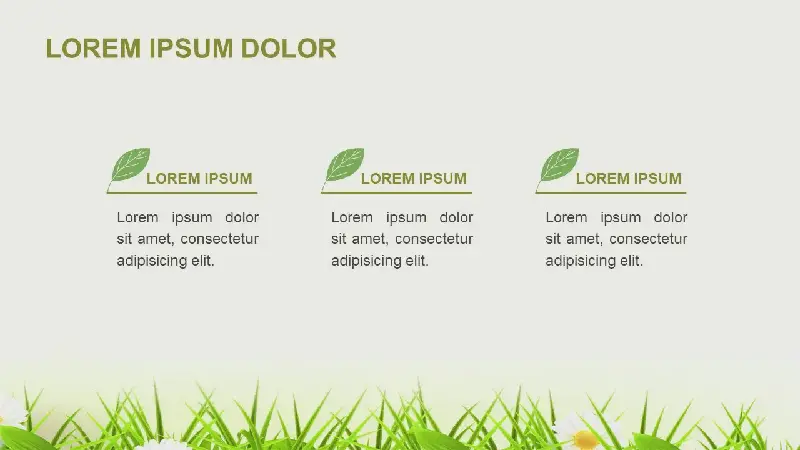 LOREM IPSUM DOLOR

LOREM IPSUM

Lorem ipsum dolor sit amet, consectetur adipisicing elit.

LOREM IPSUM

Lorem ipsum dolor sit amet, consectetur adipisicing elit.

LOREM IPSUM

Lorem ipsum dolor sit amet, consectetur adipisicing elit.